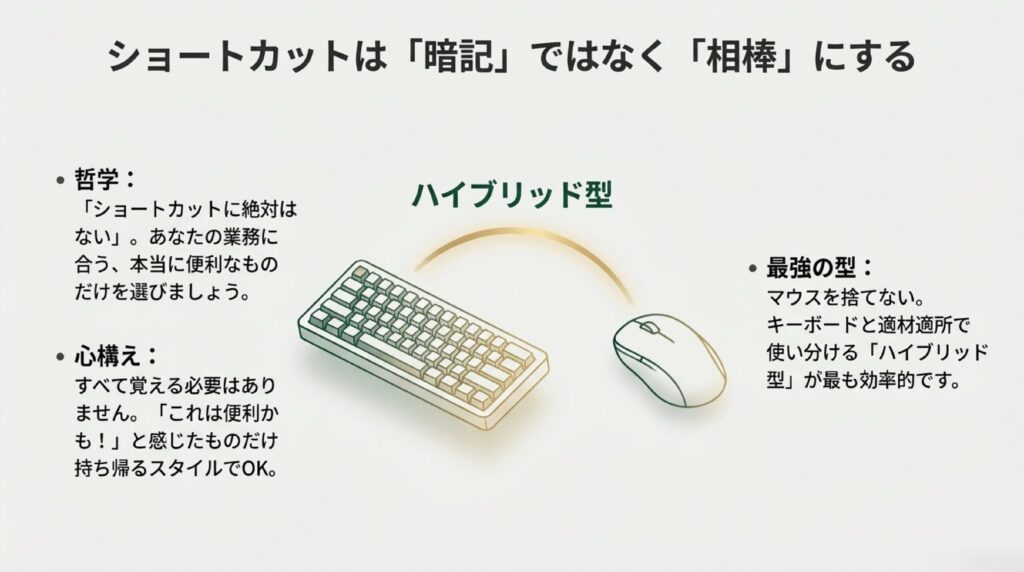 ショートカットは「暗記」ではなく「相棒」にする

• 哲学：
「ショートカットに絶対はない」。あなたの業務に合う、本当に便利なものだけを選びましょう。

• 心構え：
すべて覚える必要はありません。「これは便利かも！」と感じたものだけ持ち帰るスタイルでOK。

ハイブリッド型

• 最強の型：
マウスを捨てない。
キーボードと適材適所で使い分ける「ハイブリッド型」が最も効率的です。